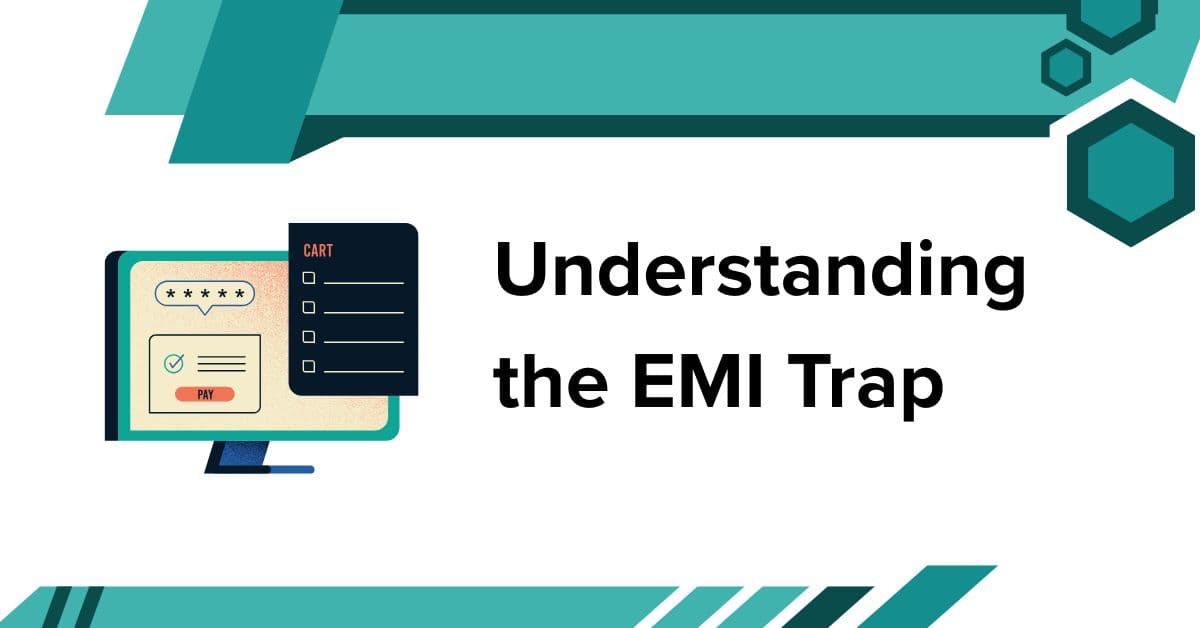 *****

PAY

CART

Understanding the EMI Trap